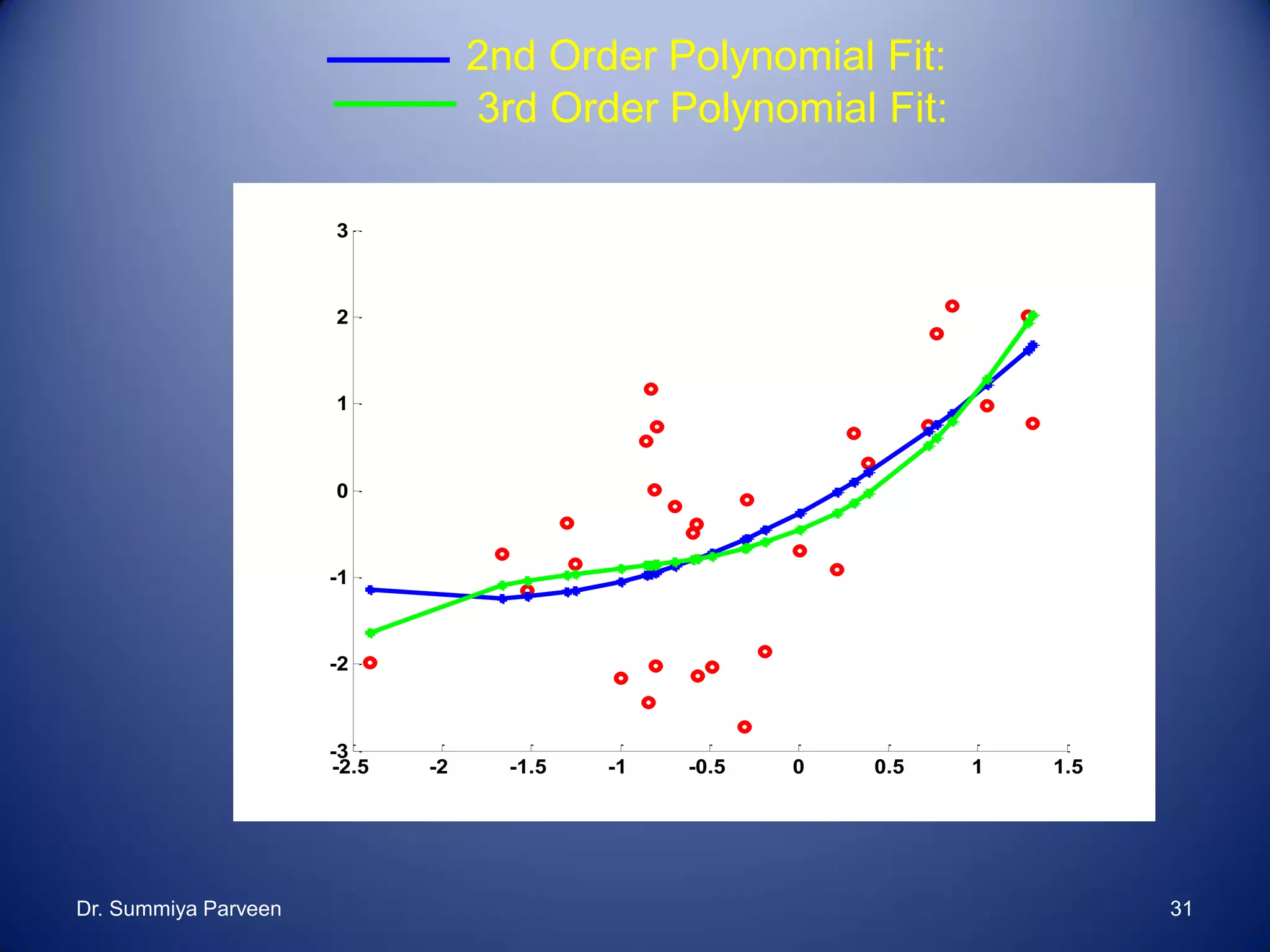 2nd Order Polynomial Fit:
3rd Order Polynomial Fit:

3
2
1
0
-1
-2
-3
-2.5 -2 -1.5 -1 -0.5 0 0.5 1 1.5

Dr. Summiya Parveen

31